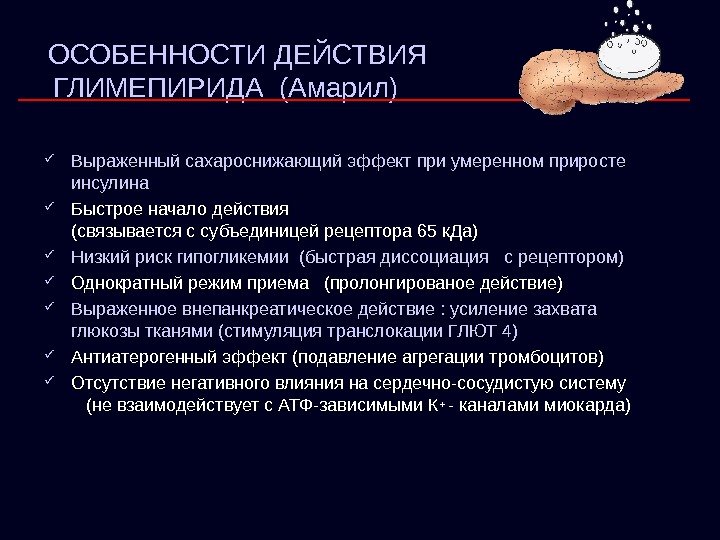 ОСОБЕННОСТИ ДЕЙСТВИЯ ГЛИМЕПИРИДА (Амарил)

✓ Выраженный сахароснижающий эффект при умеренном приросте инсулина
✓ Быстрое начало действия (связывается с субъединицей рецептора 65 кДа)
✓ Низкий риск гипогликемии (быстрая диссоциация с рецептором)
✓ Однократный режим приема (пролонгированое действие)
✓ Выраженное внепанкреатическое действие : усиление захвата глюкозы тканями (стимуляция транслокации ГЛЮТ 4)
✓ Антиатерогенный эффект (подавление агрегации тромбоцитов)
✓ Отсутствие негативного влияния на сердечно-сосудистую систему (не взаимодействует с АТФ-зависимыми $K^+$ - каналами миокарда)